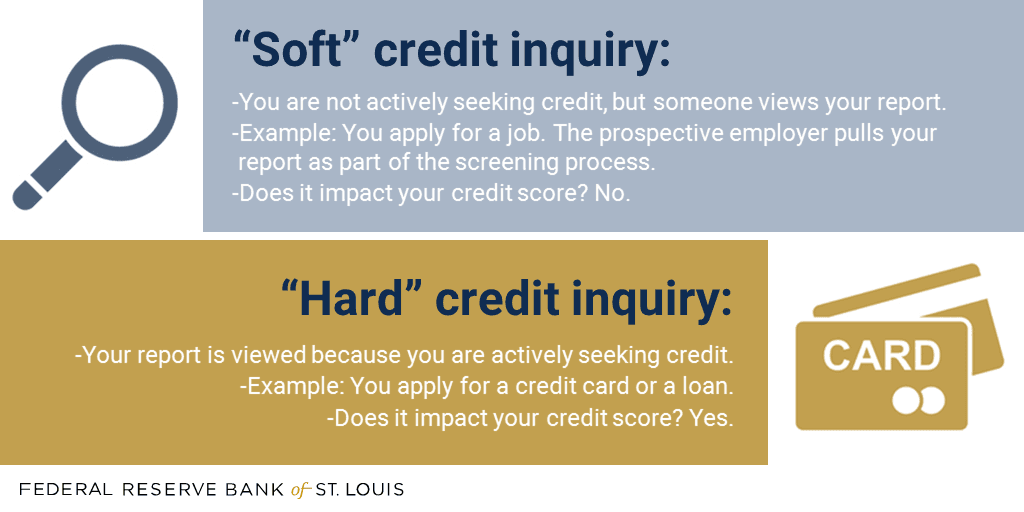 “Soft” credit inquiry:

-You are not actively seeking credit, but someone views your report.
-Example: You apply for a job. The prospective employer pulls your report as part of the screening process.
-Does it impact your credit score? No.

“Hard” credit inquiry:

-Your report is viewed because you are actively seeking credit.
-Example: You apply for a credit card or a loan.
-Does it impact your credit score? Yes.

CARD

FEDERAL RESERVE BANK of ST. LOUIS